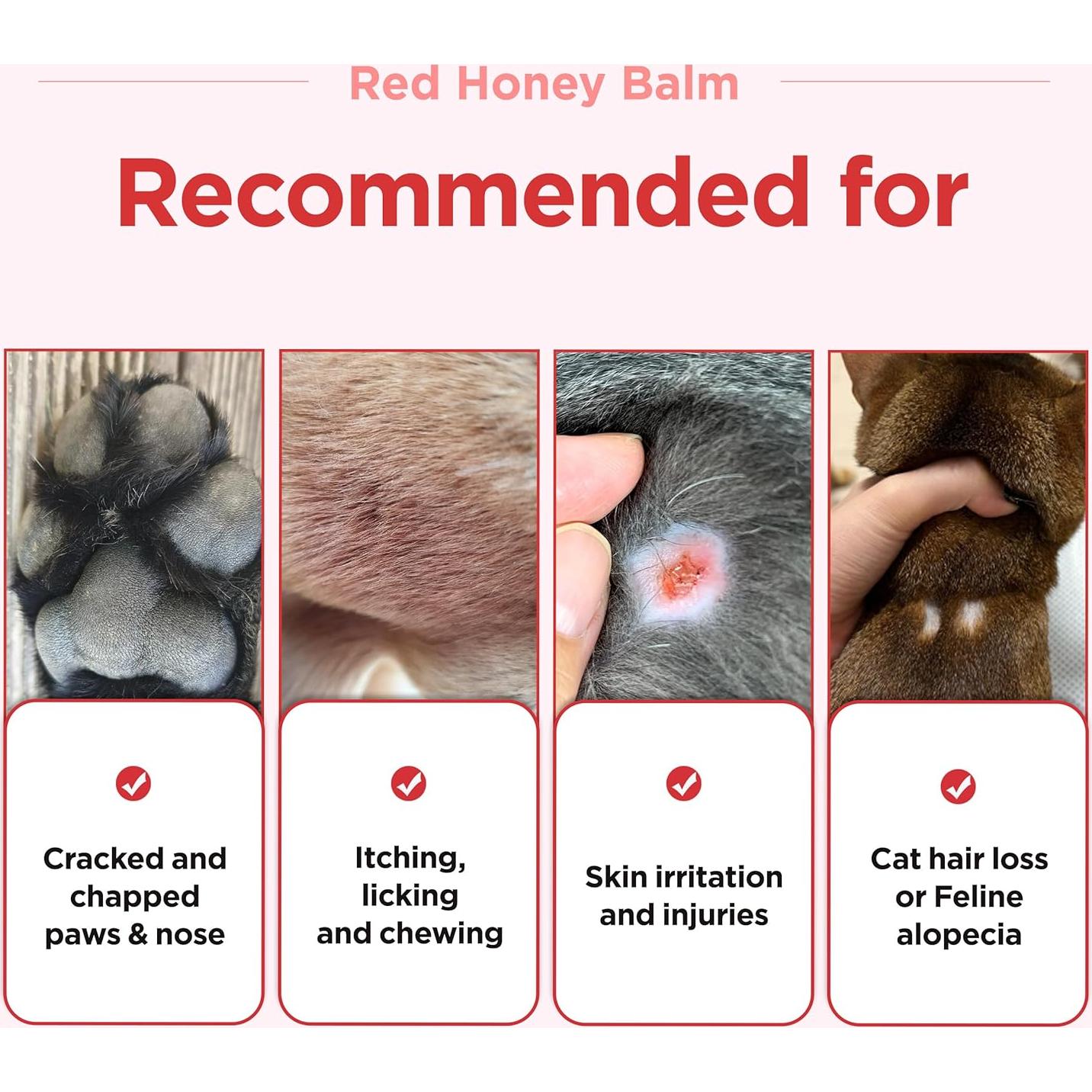 Red Honey Balm

Recommended for

Cracked and chapped paws & nose

Itching, licking and chewing

Skin irritation and injuries

Cat hair loss or Feline alopecia